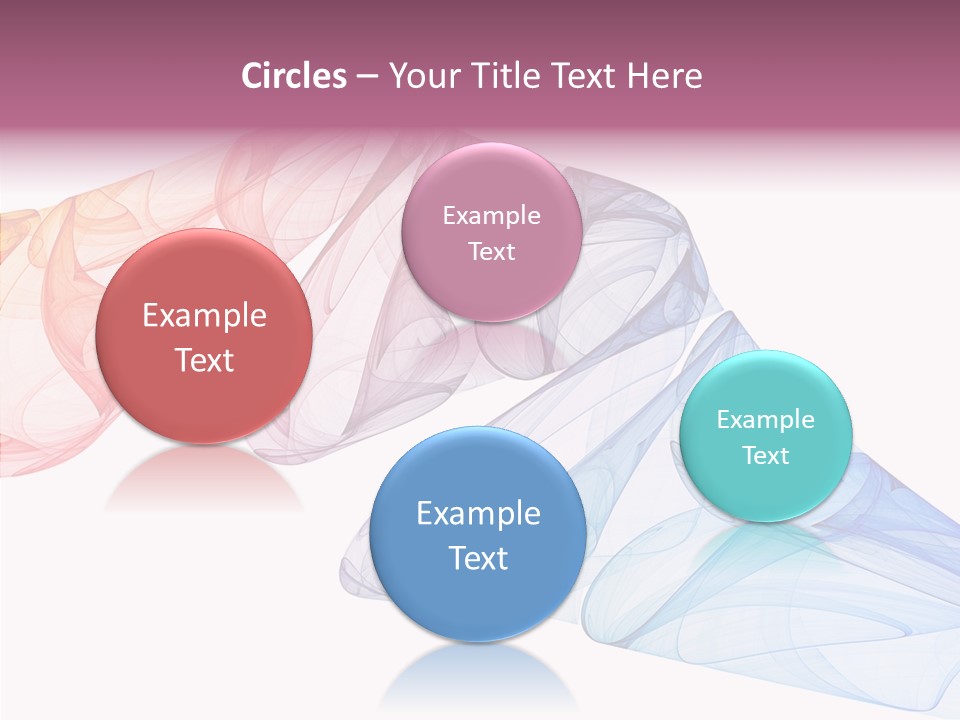 Circles – Your Title Text Here

Example Text

Example Text

Example Text

Example Text